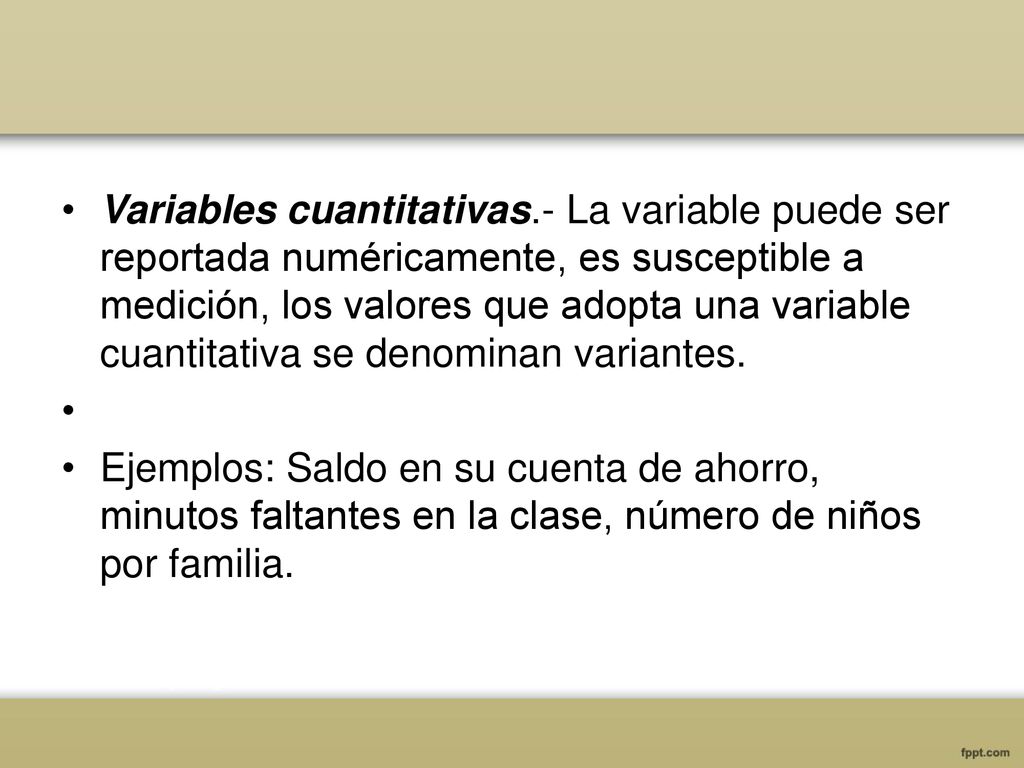 • Variables cuantitativas.- La variable puede ser reportada numéricamente, es susceptible a medición, los valores que adopta una variable cuantitativa se denominan variantes.

•

• Ejemplos: Saldo en su cuenta de ahorro, minutos faltantes en la clase, número de niños por familia.

fppt.com